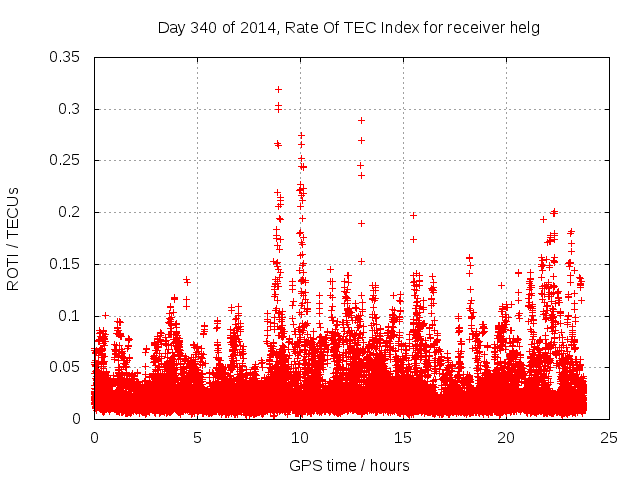 Day 340 of 2014, Rate Of TEC Index for receiver helg

ROTI / TECUs

0.35
0.3
0.25
0.2
0.15
0.1
0.05
0

0
5
10
15
20
25

GPS time / hours